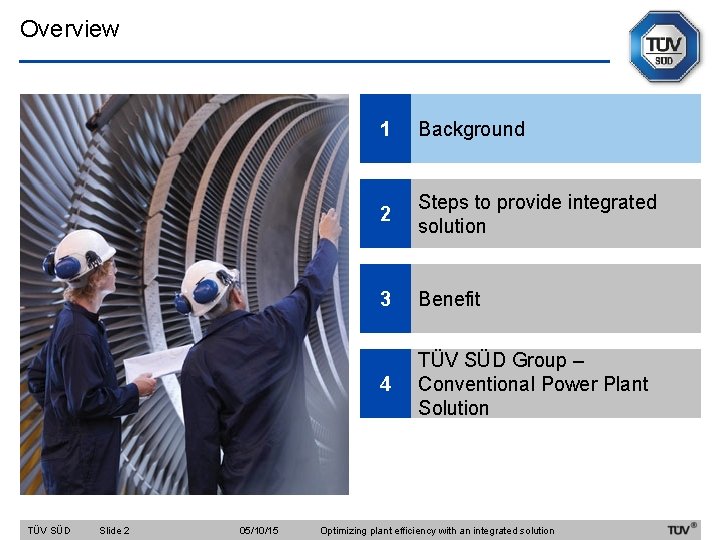 Overview

TÜV SÜD

1 Background

2 Steps to provide integrated solution

3 Benefit

4 TÜV SÜD Group – Conventional Power Plant Solution

TÜV SÜD Slide 2 05/10/15 Optimizing plant efficiency with an integrated solution TÜV®